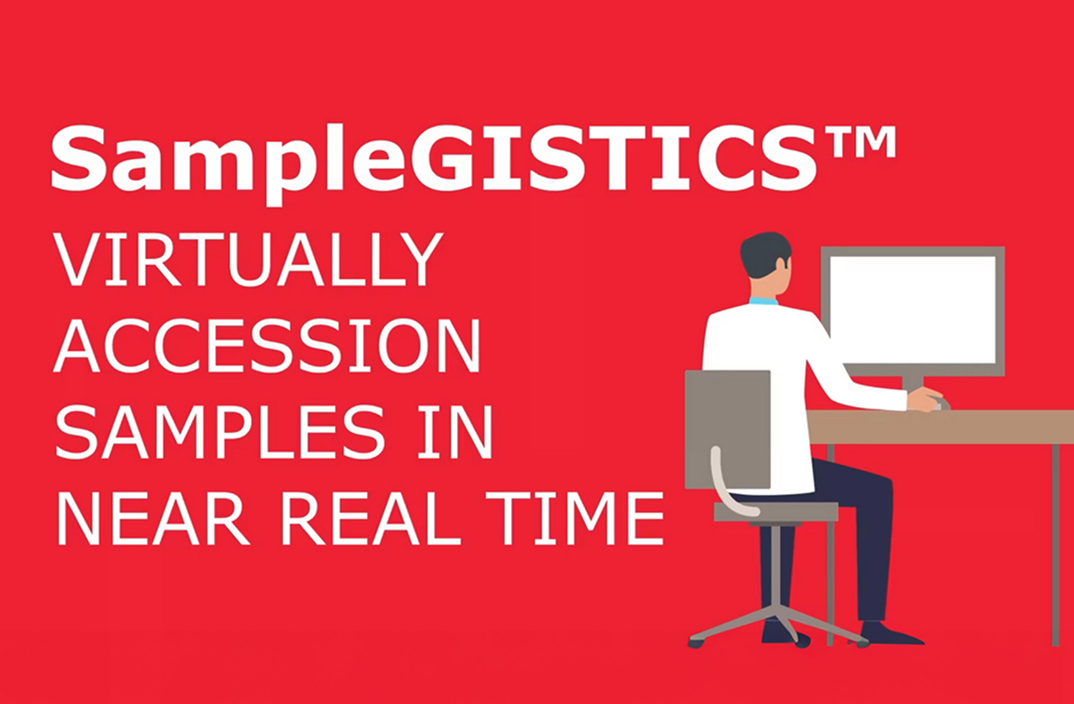 SampleGISTICS™
VIRTUALLY ACCESSION SAMPLES IN NEAR REAL TIME